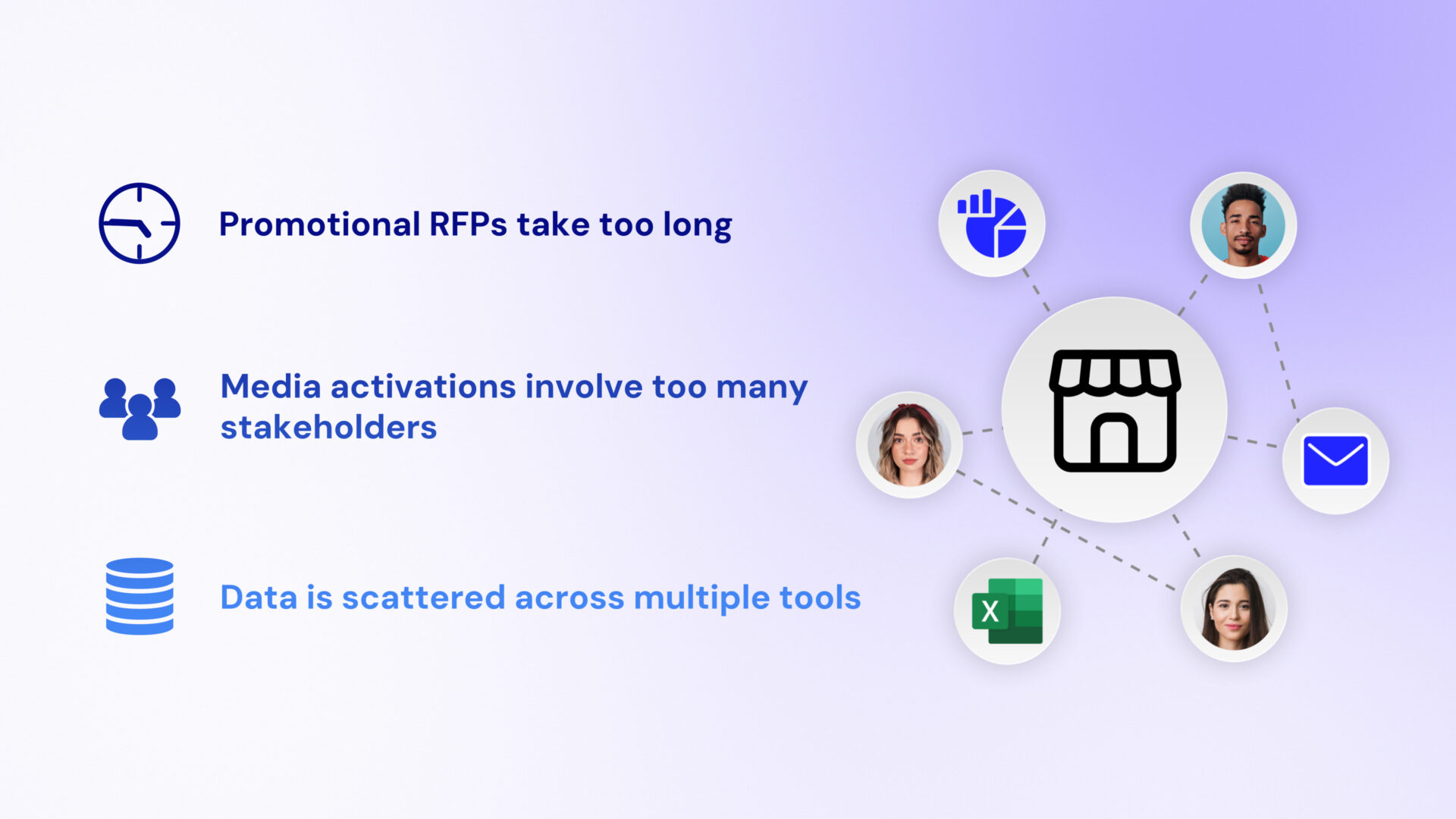 Promotional RFPs take too long

Media activations involve too many stakeholders

Data is scattered across multiple tools

X